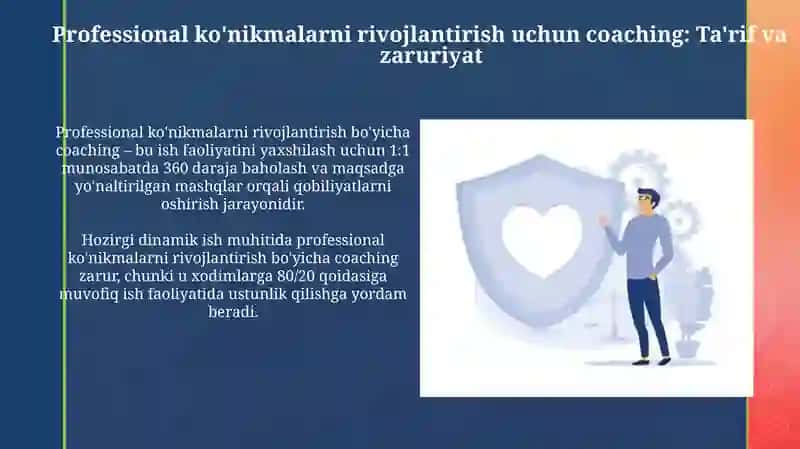 Professional ko'nikmalarni rivojlantirish uchun coaching: Ta'rif va zaruriyat

Professional ko'nikmalarni rivojlantirish bo'yicha coaching – bu ish faoliyatini yaxshilash uchun 1:1 munosabatda 360 daraja baholash va maqsadga yo'naltirilgan mashqlar orqali qobiliyatlarni oshirish jarayonidir.

Hozirgi dinamik ish muhitida professional ko'nikmalarni rivojlantirish bo'yicha coaching zarur, chunki u xodimlarga 80/20 qoidasiga muvofiq ish faoliyatida ustunlik qilishga yordam beradi.